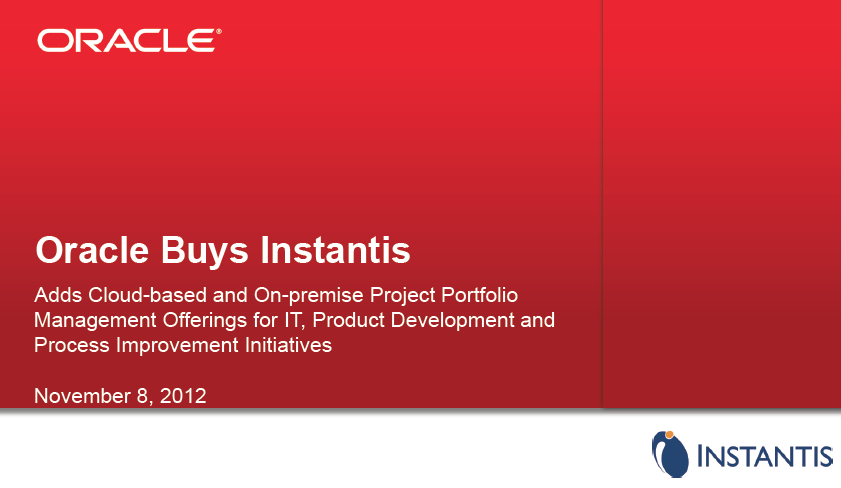 ORACLE®

Oracle Buys Instantis

Adds Cloud-based and On-premise Project Portfolio Management Offerings for IT, Product Development and Process Improvement Initiatives

November 8, 2012

INSTANTIS